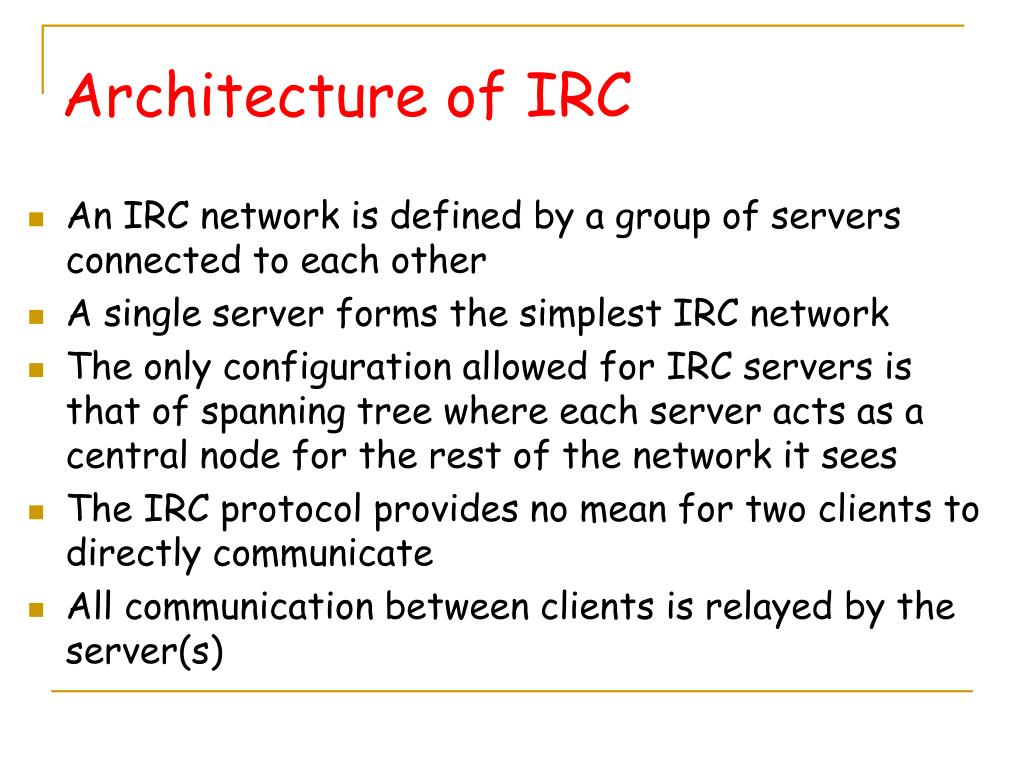 Architecture of IRC

- An IRC network is defined by a group of servers connected to each other
- A single server forms the simplest IRC network
- The only configuration allowed for IRC servers is that of spanning tree where each server acts as a central node for the rest of the network it sees
- The IRC protocol provides no mean for two clients to directly communicate
- All communication between clients is relayed by the server(s)